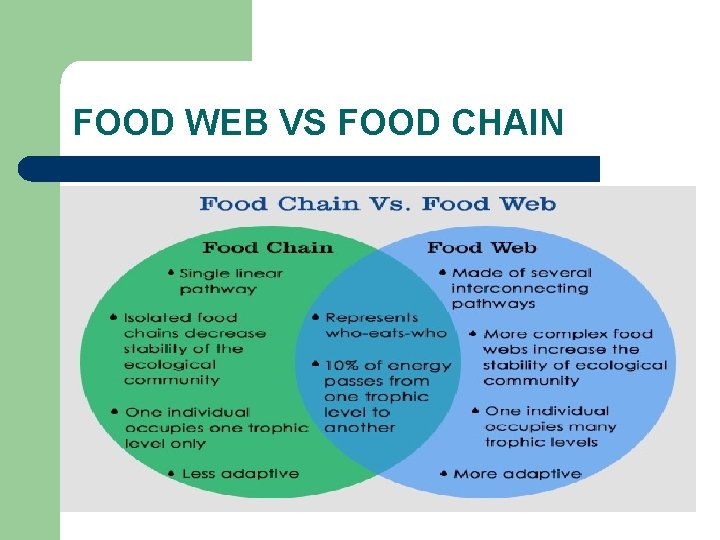 FOOD WEB VS FOOD CHAIN

Food Chain Vs. Food Web

Food Chain

• Single linear pathway

• Isolated food chains decrease stability of the ecological community

• One individual occupies one trophic level only

• Less adaptive

• Represents who-eats-who

• 10% of energy passes from one trophic level to another

Food Web

• Made of several interconnecting pathways

• More complex food webs increase the stability of ecological community

• One individual occupies many trophic levels

• More adaptive